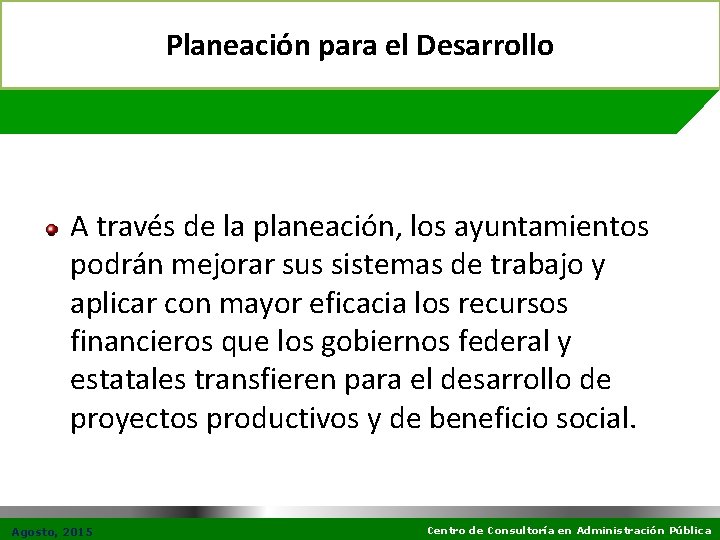 Planeación para el Desarrollo

A través de la planeación, los ayuntamientos podrán mejorar sus sistemas de trabajo y aplicar con mayor eficacia los recursos financieros que los gobiernos federal y estatales transfieren para el desarrollo de proyectos productivos y de beneficio social.

Agosto, 2015

Centro de Consultoría en Administración Pública